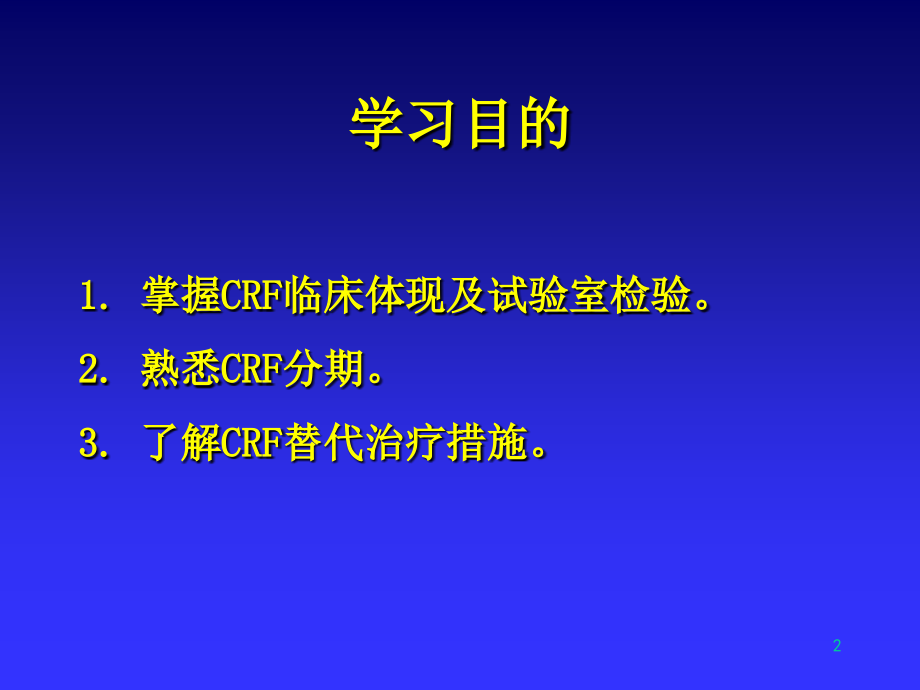 学习目的

1. 掌握CRF临床体现及试验室检验。

2. 熟悉CRF分期。

3. 了解CRF替代治疗措施。

2